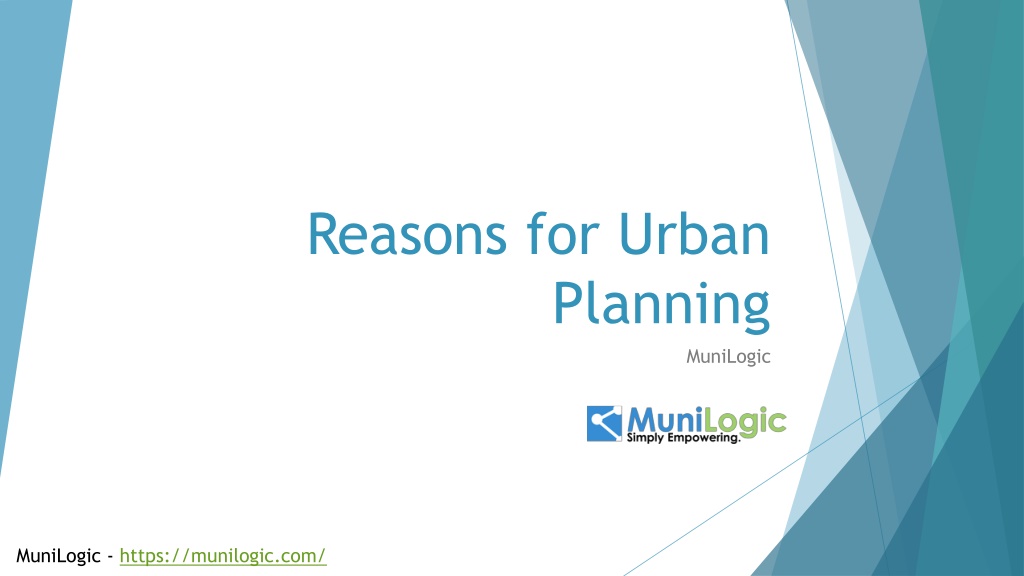 Reasons for Urban Planning

MuniLogic

MuniLogic
Simply Empowering.

MuniLogic - https://munilogic.com/